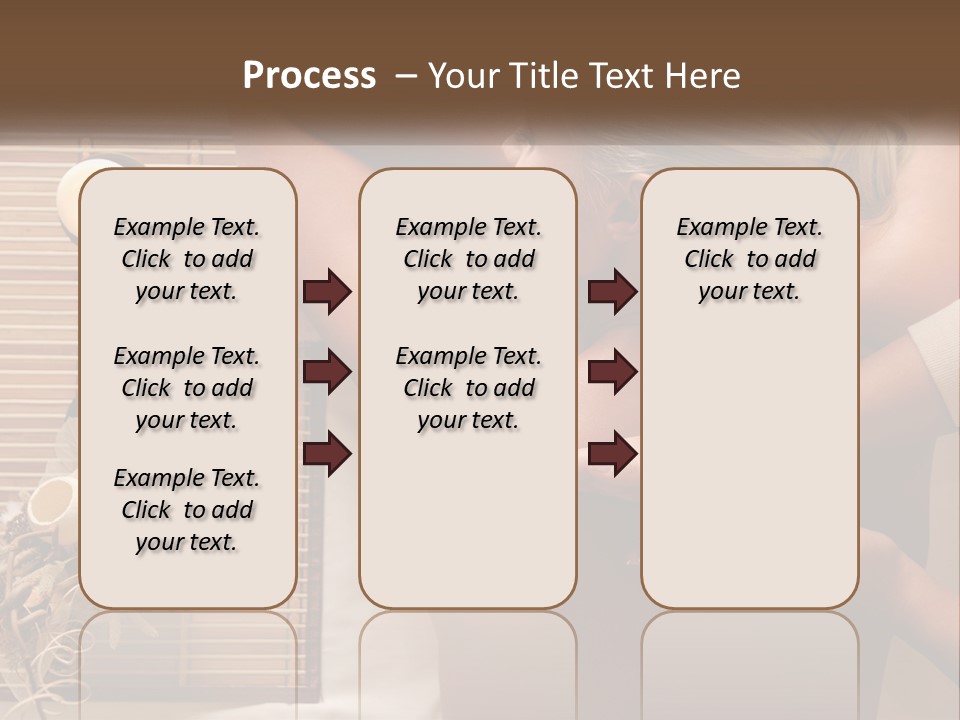 Process – Your Title Text Here

Example Text. Click to add your text.

Example Text. Click to add your text.

Example Text. Click to add your text.

Example Text. Click to add your text.

Example Text. Click to add your text.

Example Text. Click to add your text.